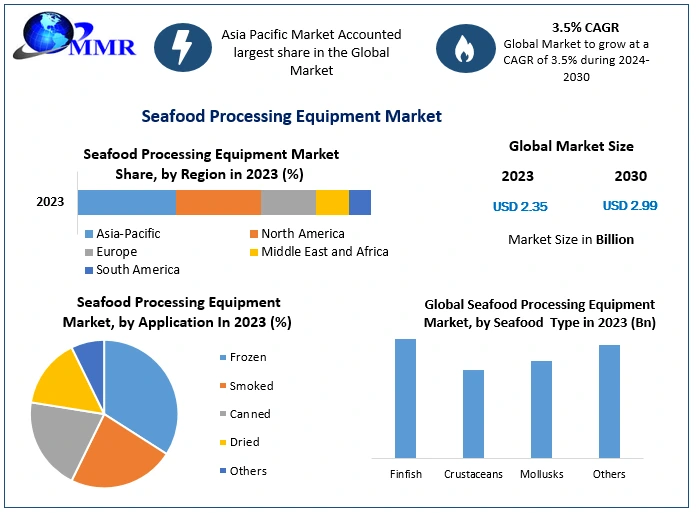 MMR

Asia Pacific Market Accounted largest share in the Global Market

3.5% CAGR
Global Market to grow at a CAGR of 3.5% during 2024-2030

Seafood Processing Equipment Market

Seafood Processing Equipment Market Share, by Region in 2023 (%)

2023

Asia-Pacific
North America
Europe
Middle East and Africa
South America

Global Market Size

2023
2030

USD 2.35
USD 2.99

Market Size in Billion

Seafood Processing Equipment Market, by Application In 2023 (%)

Frozen
Smoked
Canned
Dried
Others

Global Seafood Processing Equipment Market, by Seafood Type in 2023 (Bn)

Finfish
Crustaceans
Mollusks
Others